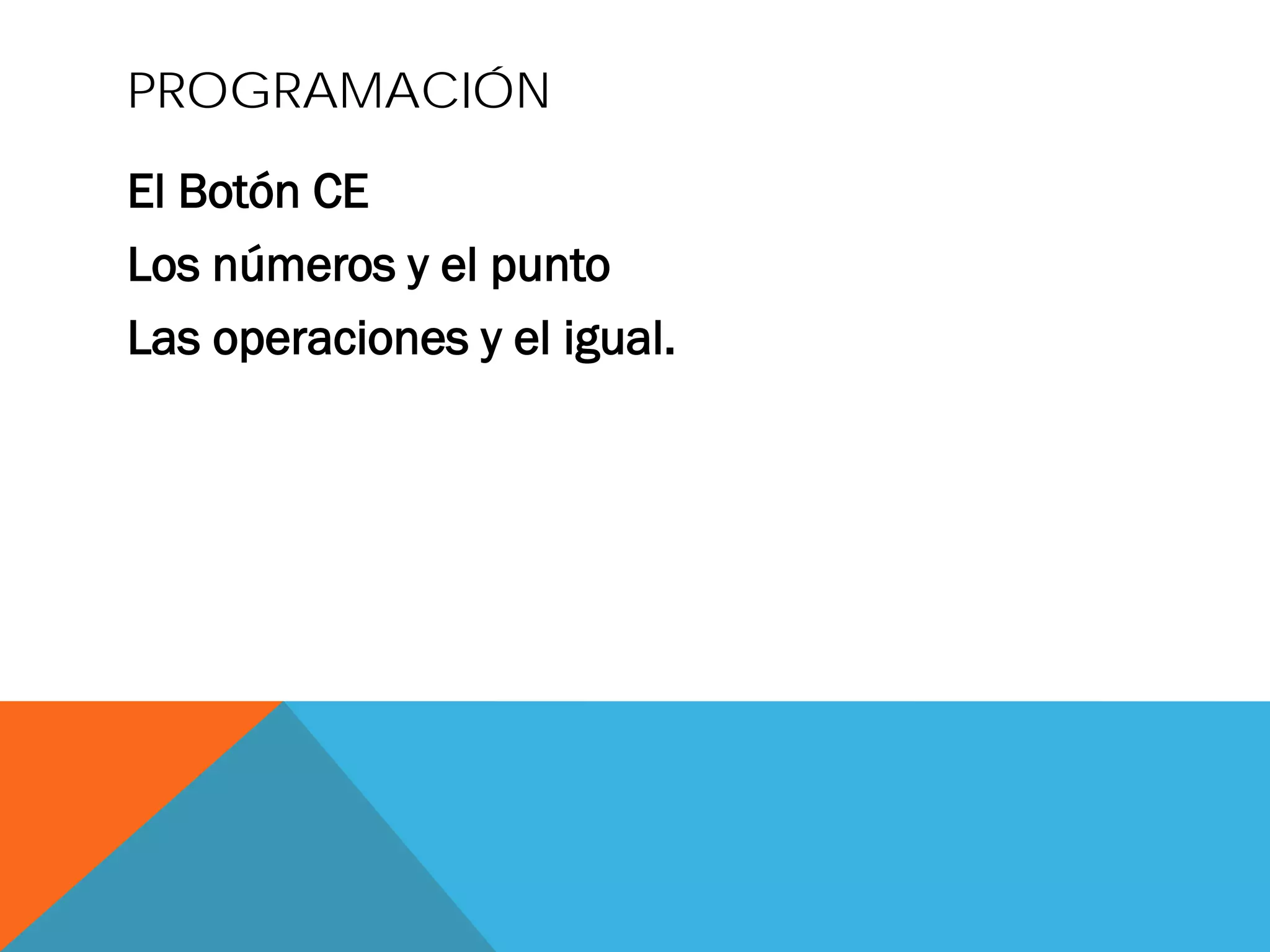 PROGRAMACIÓN

El Botón CE

Los números y el punto

Las operaciones y el igual.